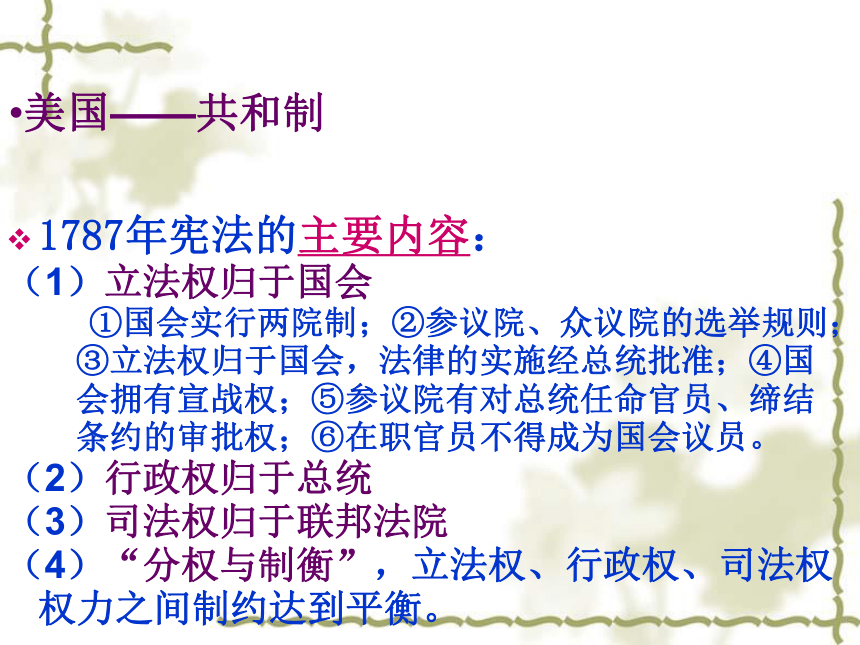 •美国——共和制

❖ 1787年宪法的主要内容：

（1）立法权归于国会

①国会实行两院制；②参议院、众议院的选举规则；③立法权归于国会，法律的实施经总统批准；④国会拥有宣战权；⑤参议院有对总统任命官员、缔结条约的审批权；⑥在职官员不得成为国会议员。

（2）行政权归于总统

（3）司法权归于联邦法院

（4）“分权与制衡”，立法权、行政权、司法权权力之间制约达到平衡。